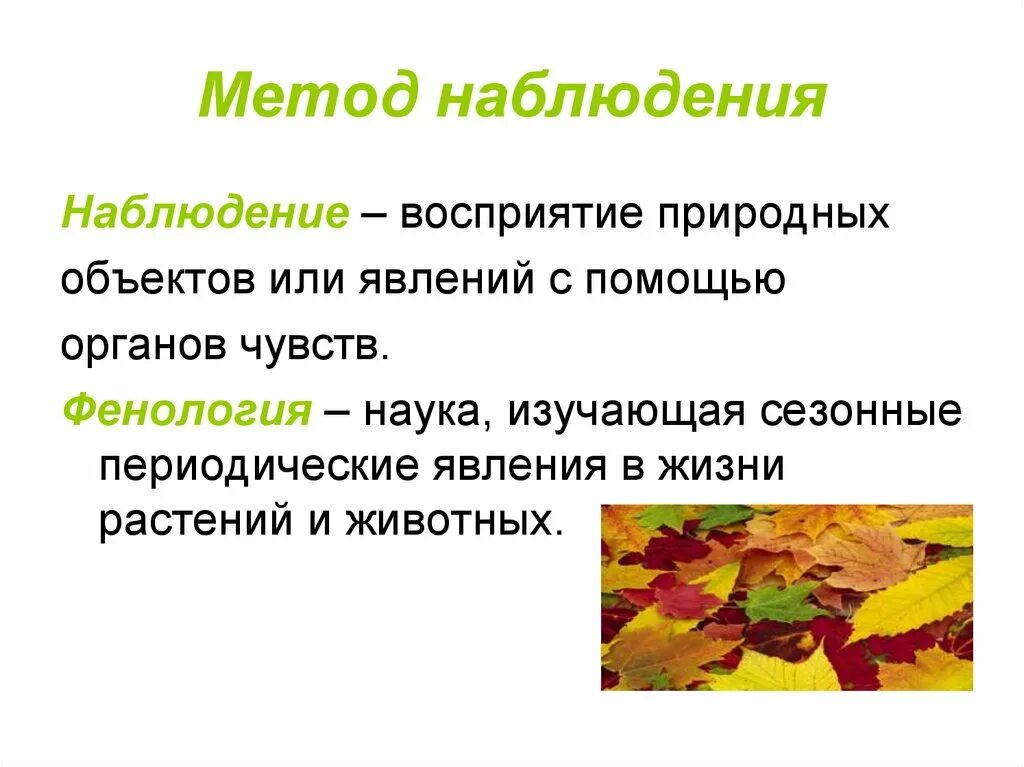 Метод наблюдения

Наблюдение – восприятие природных объектов или явлений с помощью органов чувств.

Фенология – наука, изучающая сезонные периодические явления в жизни растений и животных.